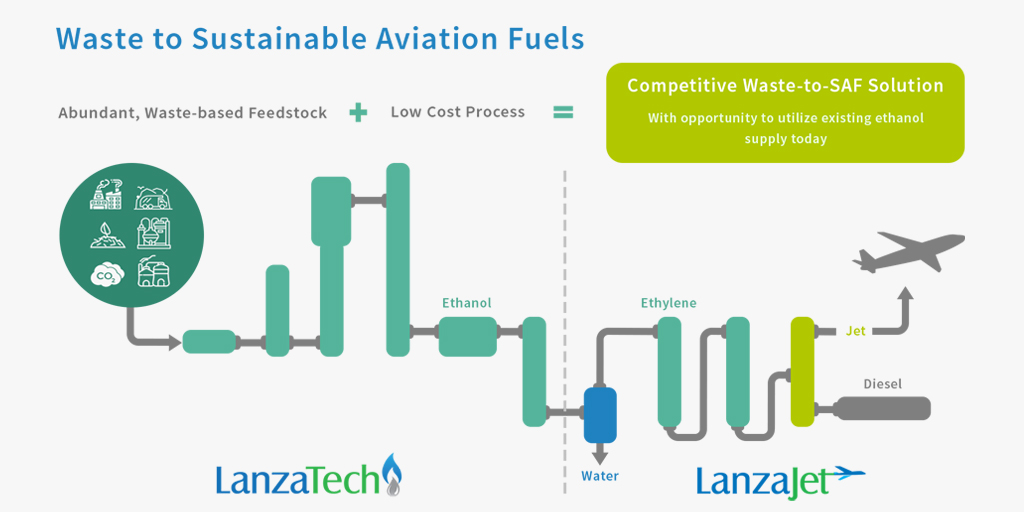 Waste to Sustainable Aviation Fuels

Abundant, Waste-based Feedstock + Low Cost Process =

Competitive Waste-to-SAF Solution

With opportunity to utilize existing ethanol supply today

$CO_2$

Ethanol

Ethylene

Jet

Diesel

Water

LanzaTech

LanzaJet